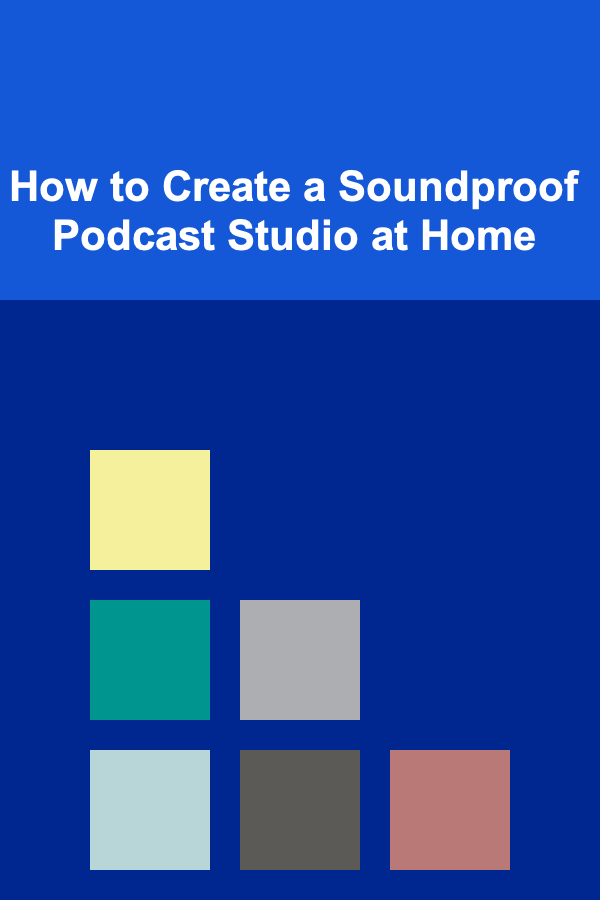 How to Create a Soundproof Podcast Studio at Home